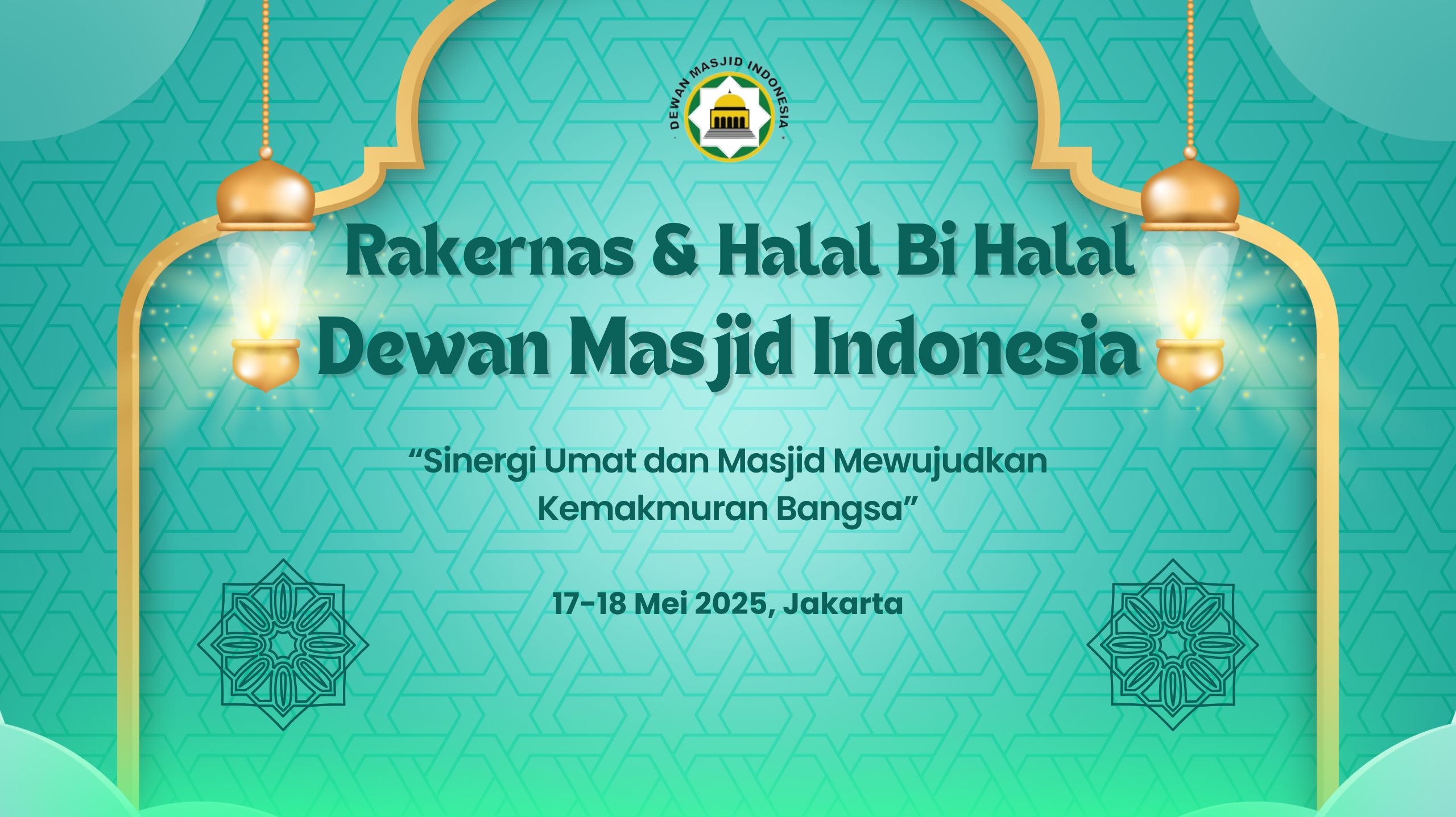 DEWAN MASJID INDONESIA

Rakernas & Halal Bi Halal
Dewan Masjid Indonesia

“Sinergi Umat dan Masjid Mewujudkan Kemakmuran Bangsa”

17-18 Mei 2025, Jakarta